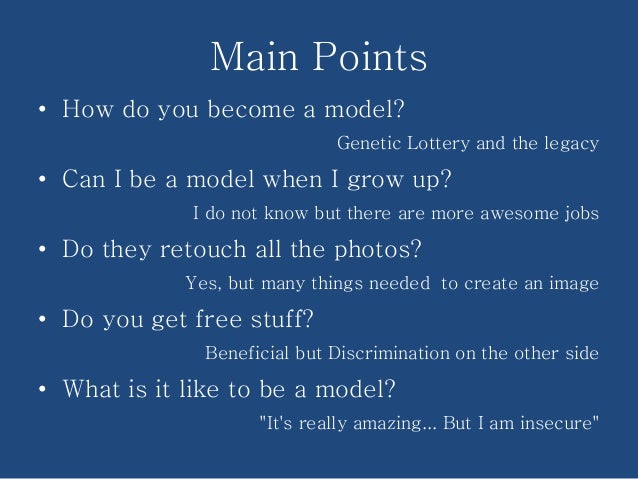 Main Points

• How do you become a model?

Genetic Lottery and the legacy

• Can I be a model when I grow up?

I do not know but there are more awesome jobs

• Do they retouch all the photos?

Yes, but many things needed to create an image

• Do you get free stuff?

Beneficial but Discrimination on the other side

• What is it like to be a model?

"It's really amazing... But I am insecure"